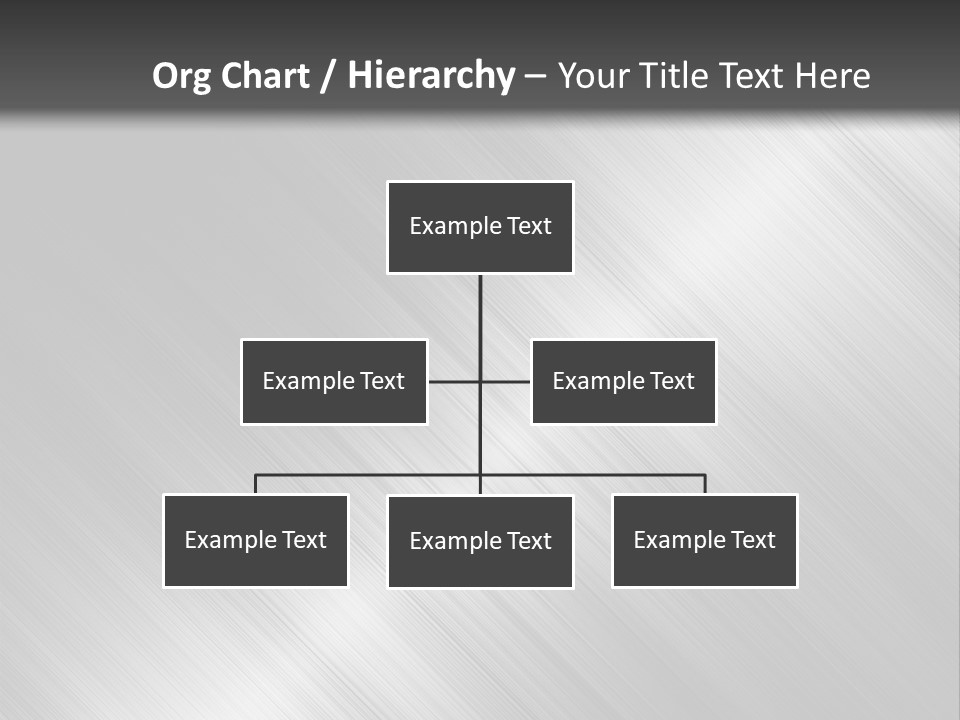 Org Chart / Hierarchy – Your Title Text Here

Example Text

Example Text

Example Text

Example Text

Example Text

Example Text